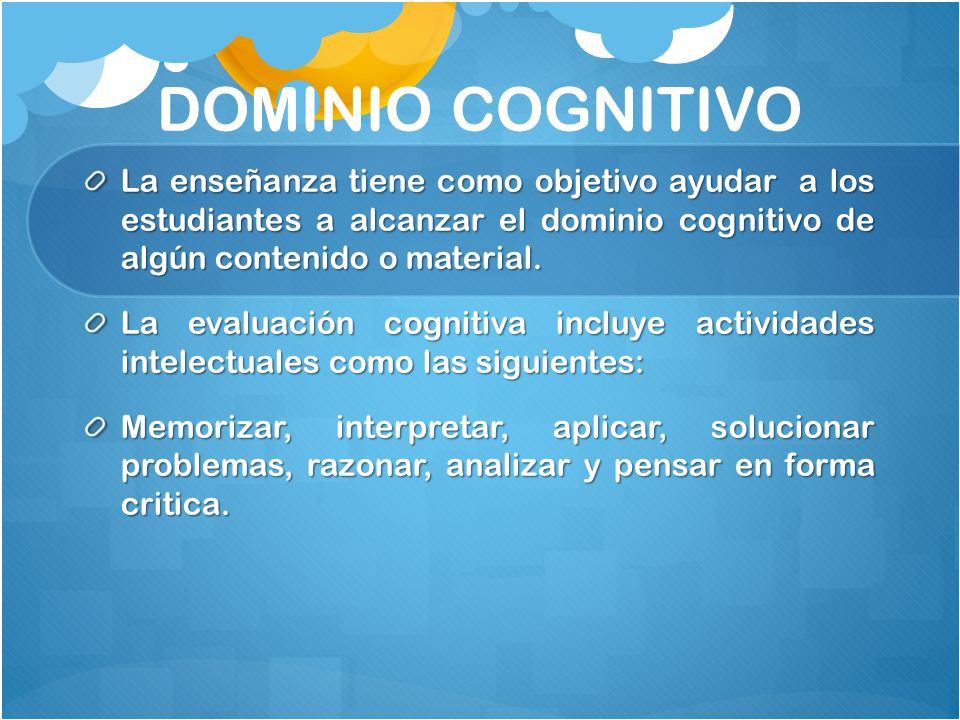 DOMINIO COGNITIVO

La enseñanza tiene como objetivo ayudar a los estudiantes a alcanzar el dominio cognitivo de algún contenido o material.

La evaluación cognitiva incluye actividades intelectuales como las siguientes:

Memorizar, interpretar, aplicar, solucionar problemas, razonar, analizar y pensar en forma critica.